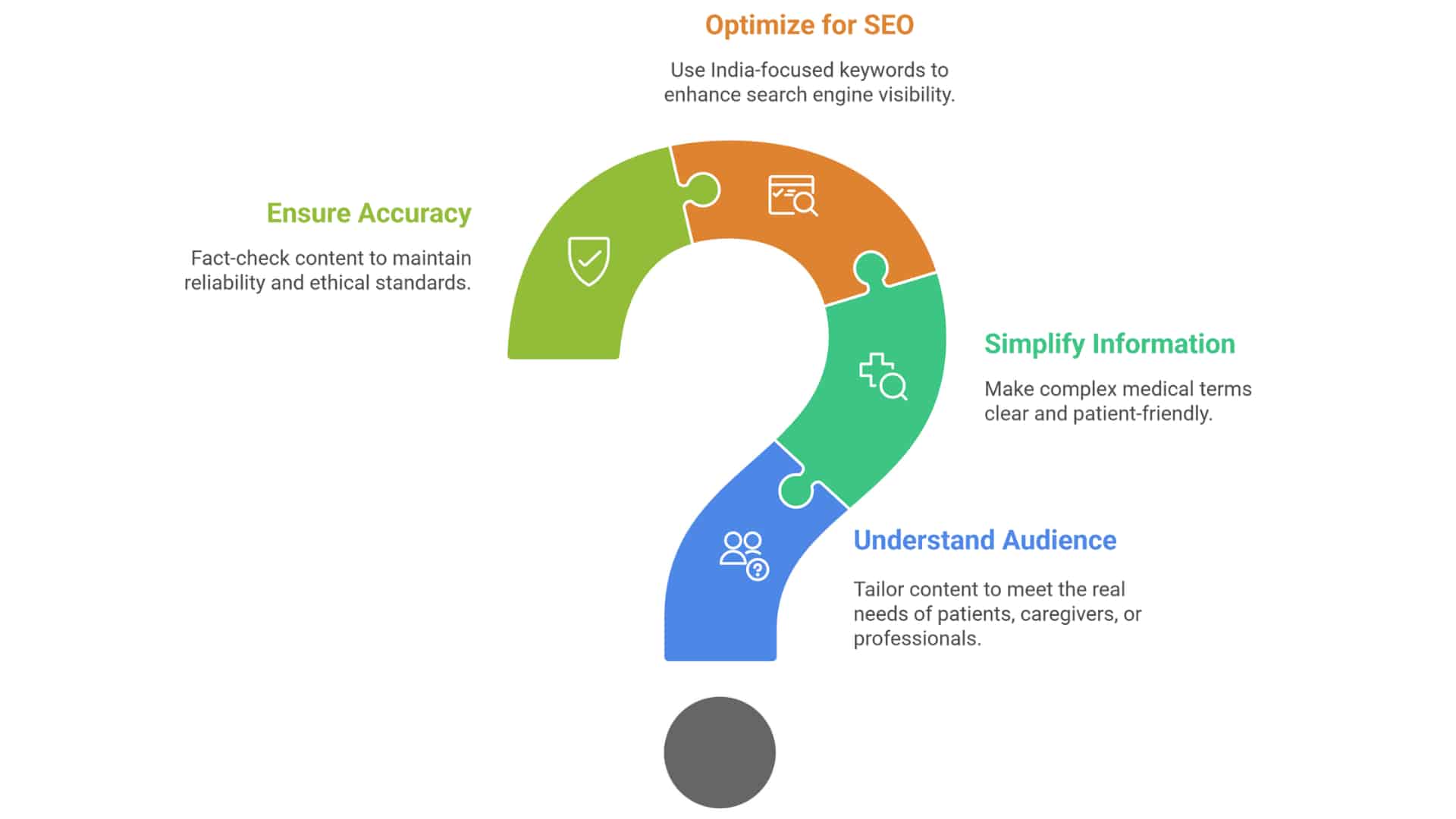 Optimize for SEO

Use India-focused keywords to enhance search engine visibility.

Ensure Accuracy

Fact-check content to maintain reliability and ethical standards.

Simplify Information

Make complex medical terms clear and patient-friendly.

Understand Audience

Tailor content to meet the real needs of patients, caregivers, or professionals.